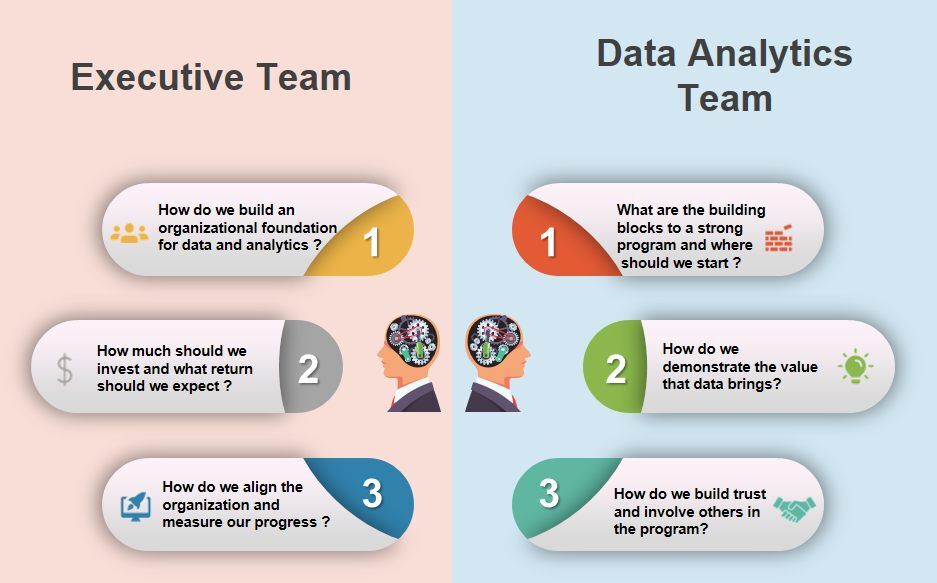 Executive Team

How do we build an organizational foundation for data and analytics ?

1

How much should we invest and what return should we expect ?

2

How do we align the organization and measure our progress ?

3

Data Analytics Team

1

What are the building blocks to a strong program and where should we start ?

2

How do we demonstrate the value that data brings?

3

How do we build trust and involve others in the program?